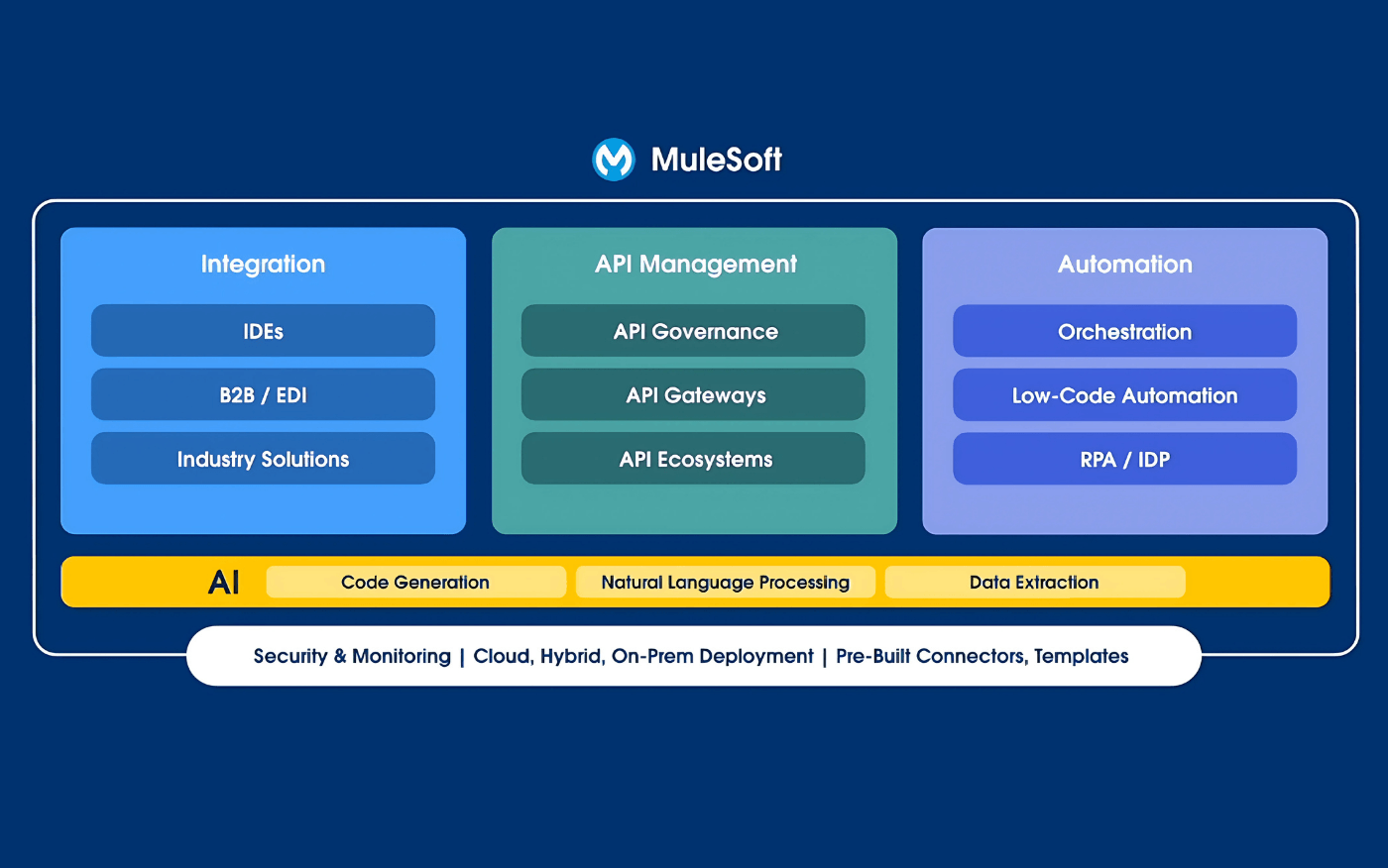 MuleSoft

Integration

IDEs

B2B / EDI

Industry Solutions

API Management

API Governance

API Gateways

API Ecosystems

Automation

Orchestration

Low-Code Automation

RPA / IDP

AI

Code Generation

Natural Language Processing

Data Extraction

Security & Monitoring | Cloud, Hybrid, On-Prem Deployment | Pre-Built Connectors, Templates